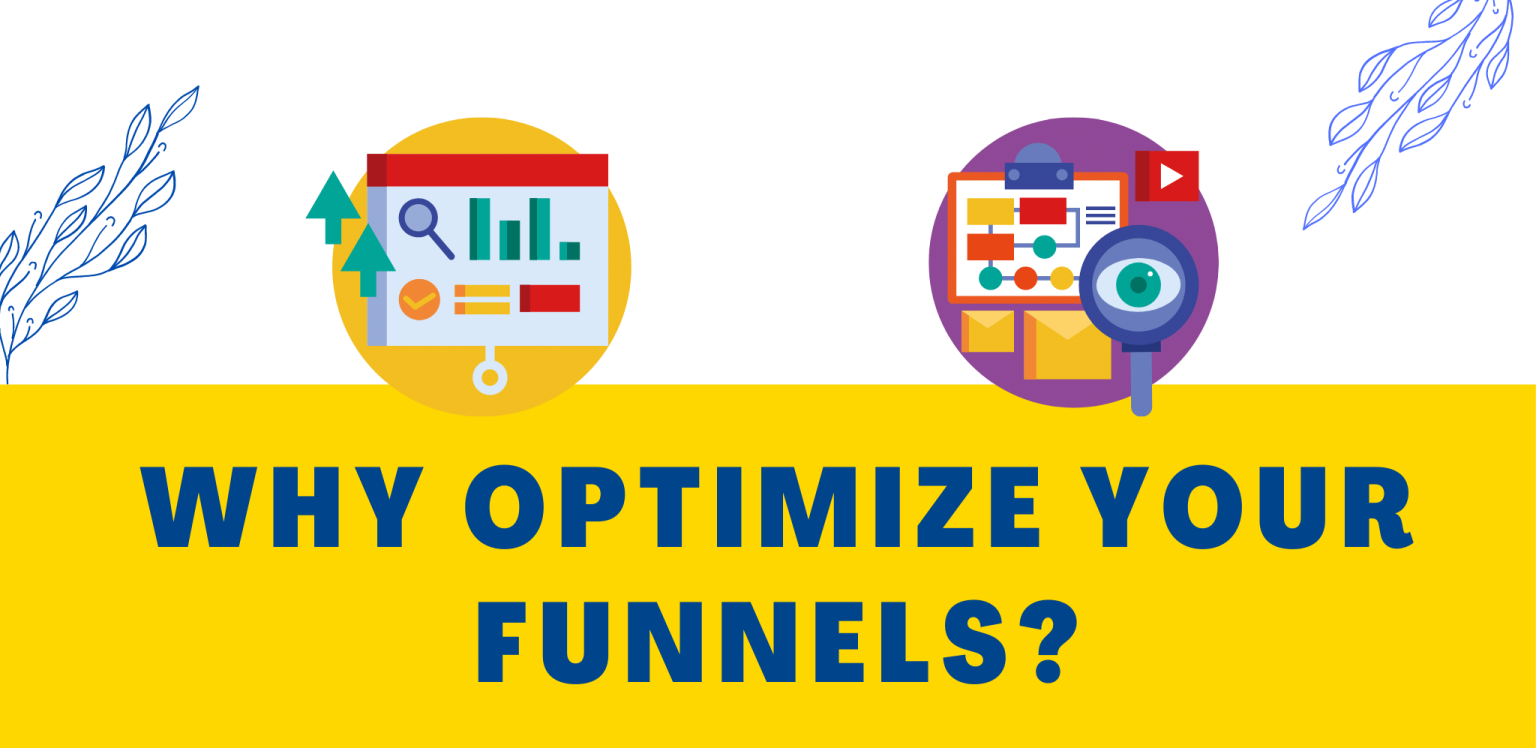 WHY OPTIMIZE YOUR FUNNELS?